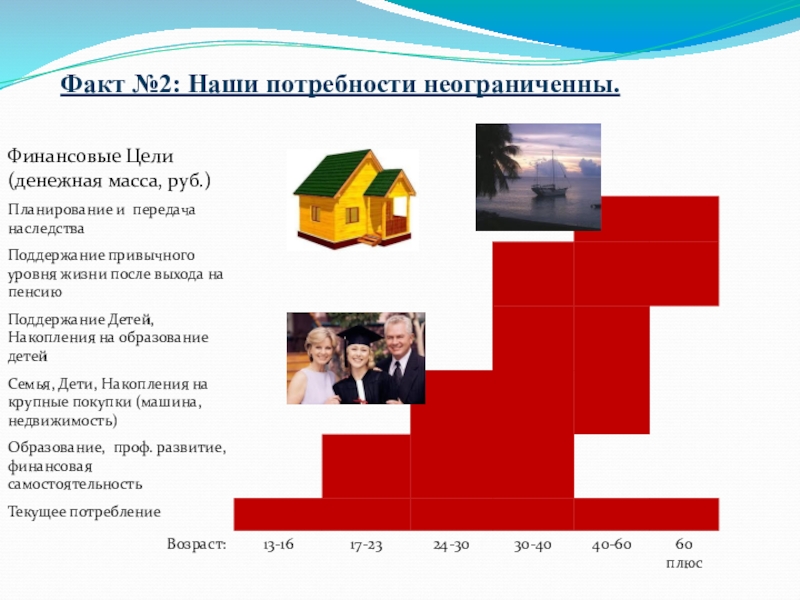 Факт №2: Наши потребности неограниченны.

Финансовые Цели (денежная масса, руб.)

Планирование и передача наследства

Поддержание привычного уровня жизни после выхода на пенсию

Поддержание Детей, Накопления на образование детей

Семья, Дети, Накопления на крупные покупки (машина, недвижимость)

Образование, проф. развитие, финансовая самостоятельность

Текущее потребление

Возраст: 13-16 17-23 24-30 30-40 40-60 60 плюс